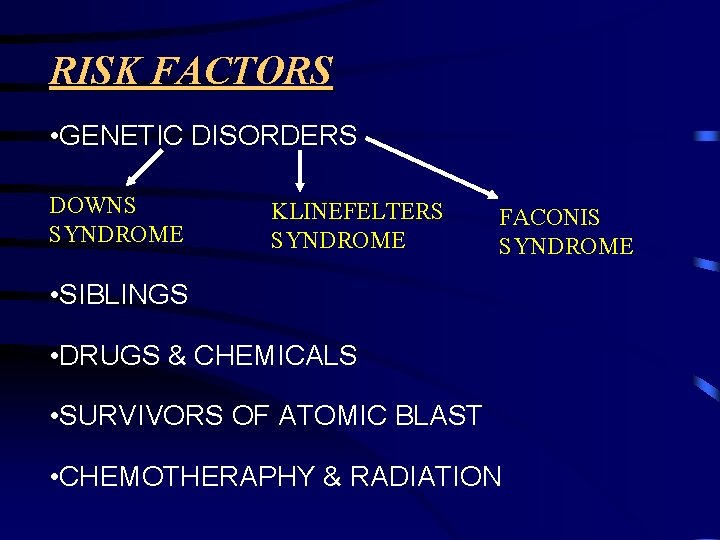 RISK FACTORS

•GENETIC DISORDERS

DOWNS SYNDROME

KLINEFELTERS SYNDROME

FACONIS SYNDROME

•SIBLINGS

•DRUGS & CHEMICALS

•SURVIVORS OF ATOMIC BLAST

•CHEMOTHERAPHY & RADIATION